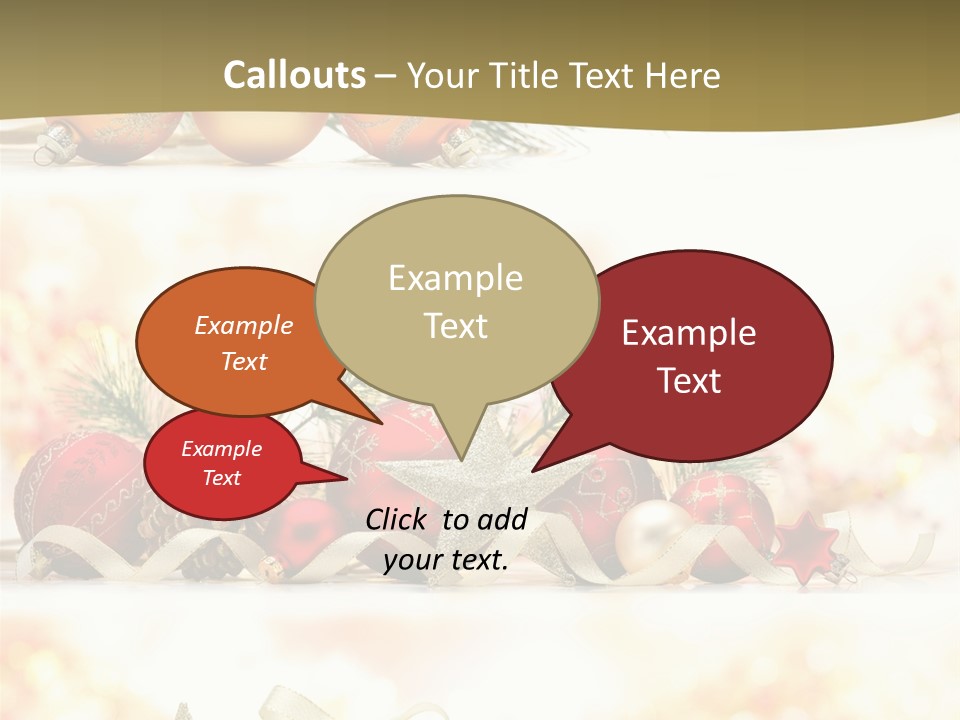 Callouts – Your Title Text Here

Example Text

Example Text

Example Text

Example Text

Click to add your text.